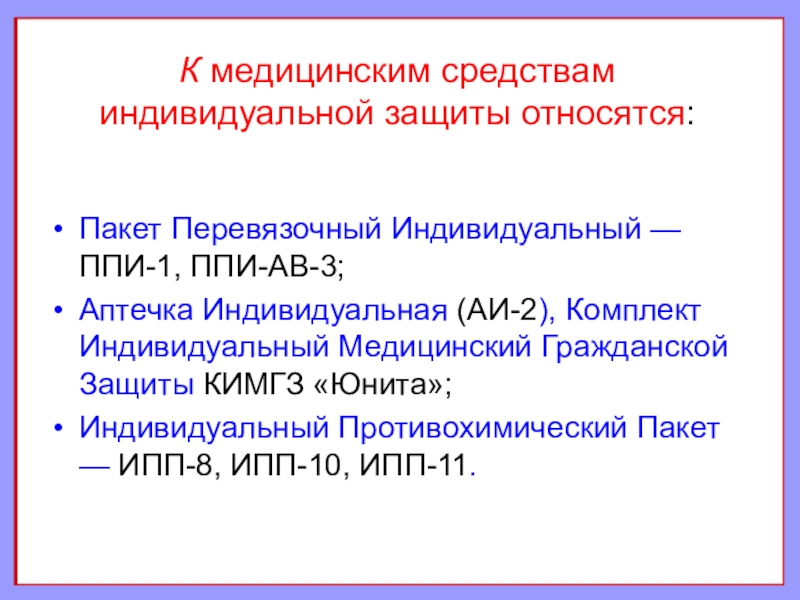 К медицинским средствам индивидуальной защиты относятся:

• Пакет Перевязочный Индивидуальный — ППИ-1, ППИ-АВ-3;
• Аптечка Индивидуальная (АИ-2), Комплект Индивидуальный Медицинский Гражданской Защиты КИМГЗ «Юнита»;
• Индивидуальный Противохимический Пакет — ИПП-8, ИПП-10, ИПП-11.